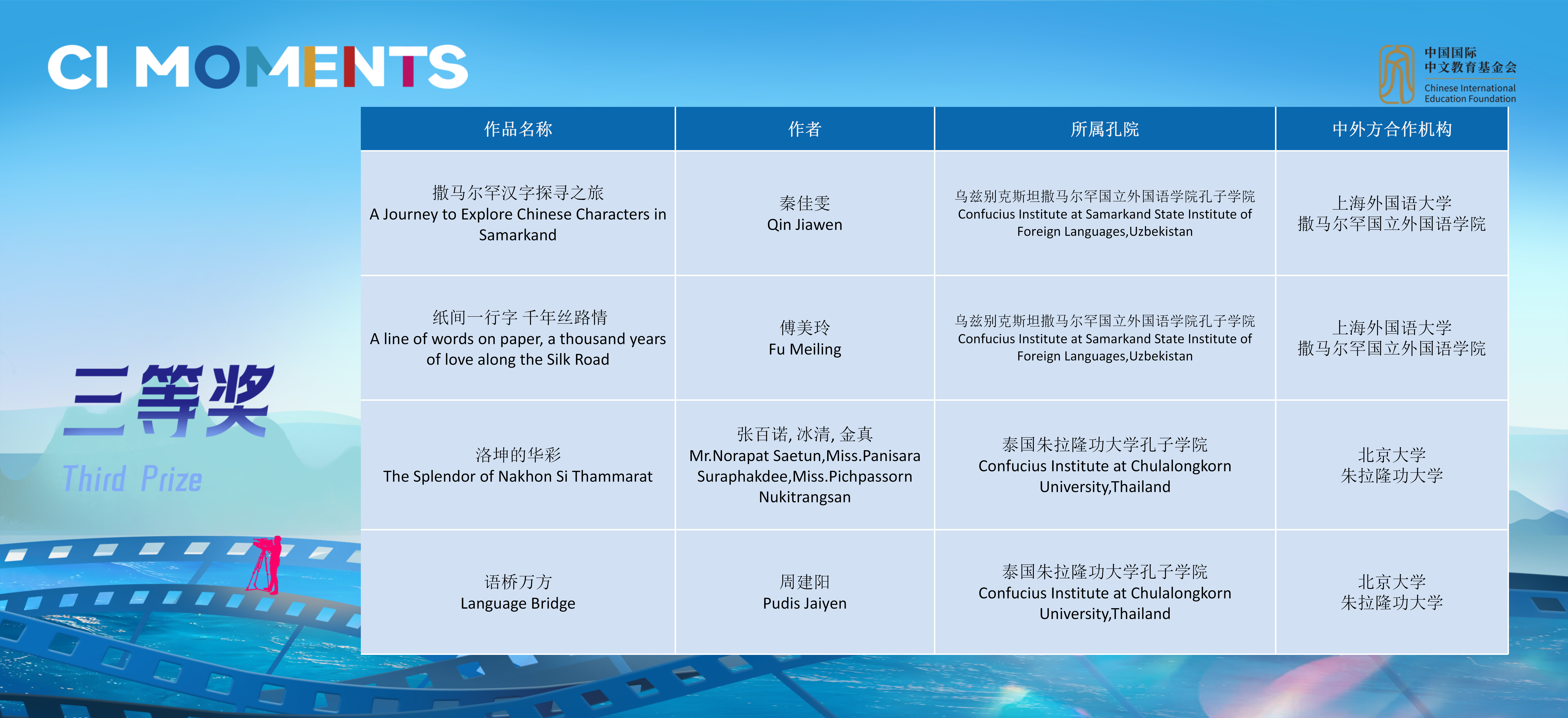 CI MOMENTS

中国国际中文教育基金会
Chinese International Education Foundation

三等奖
Third Prize

| 作品名称 | 作者 | 所属孔院 | 中外方合作机构 |
|---|---|---|---|
| 撒马尔罕汉字探寻之旅 A Journey to Explore Chinese Characters in Samarkand | 秦佳雯 Qin Jiawen | 乌兹别克斯坦撒马尔罕国立外国语学院孔子学院 Confucius Institute at Samarkand State Institute of Foreign Languages,Uzbekistan | 上海外国语大学 撒马尔罕国立外国语学院 |
| 纸间一行字 千年丝路情 A line of words on paper, a thousand years of love along the Silk Road | 傅美玲 Fu Meiling | 乌兹别克斯坦撒马尔罕国立外国语学院孔子学院 Confucius Institute at Samarkand State Institute of Foreign Languages,Uzbekistan | 上海外国语大学 撒马尔罕国立外国语学院 |
| 洛坤的华彩 The Splendor of Nakhon Si Thammarat | 张百诺, 冰清, 金真 Mr.Norapat Saetun,Miss.Panisara Suraphakdee,Miss.Pichpassorn Nukitrangsan | 泰国朱拉隆功大学孔子学院 Confucius Institute at Chulalongkorn University,Thailand | 北京大学 朱拉隆功大学 |
| 语桥万方 Language Bridge | 周建阳 Pudis Jaiyen | 泰国朱拉隆功大学孔子学院 Confucius Institute at Chulalongkorn University,Thailand | 北京大学 朱拉隆功大学 |